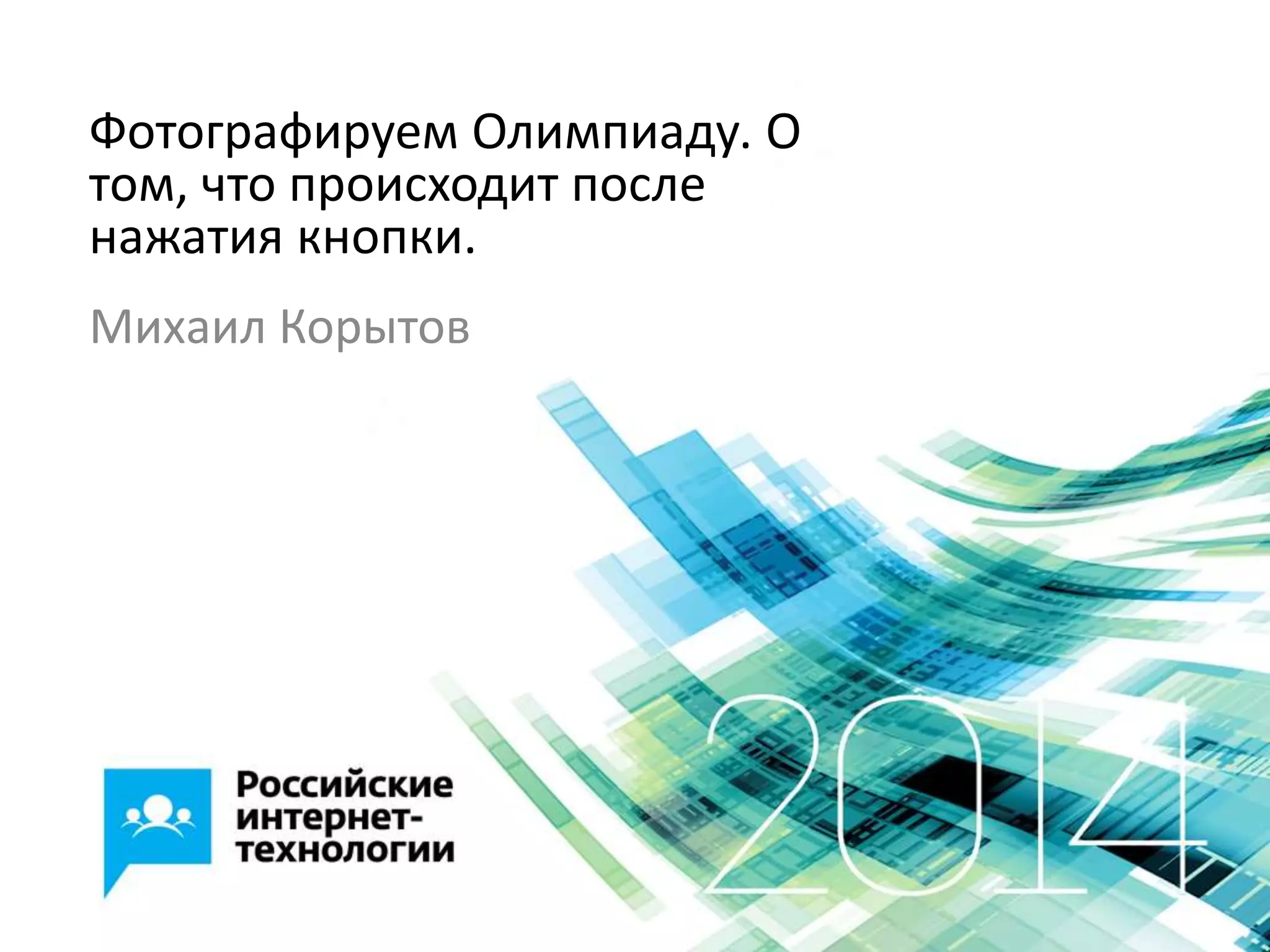 Фотографируем Олимпиаду. О том, что происходит после нажатия кнопки.

Михаил Корытов

Российские интернет-технологии

2014